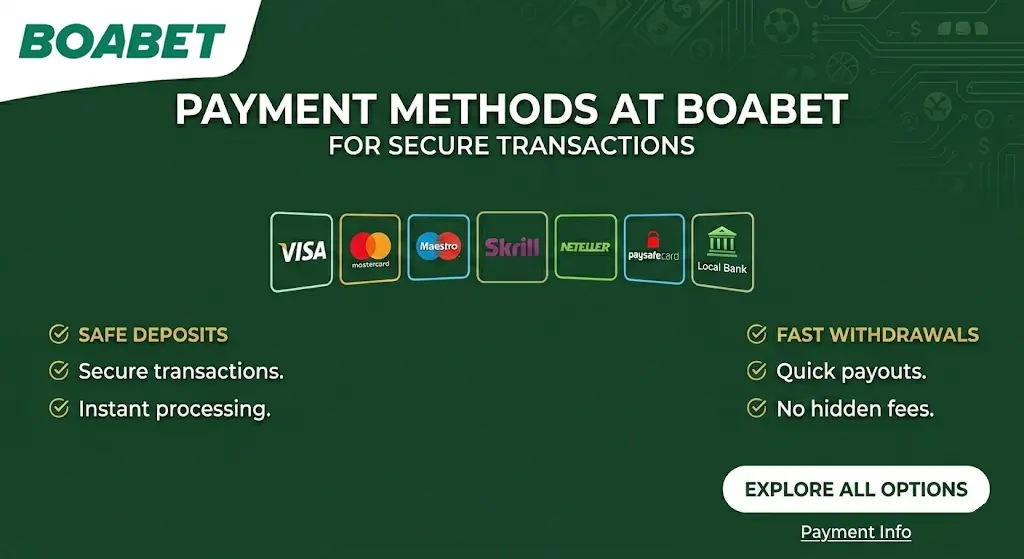 BOABET

PAYMENT METHODS AT BOABET
FOR SECURE TRANSACTIONS

VISA
mastercard
Maestro
Skrill
NETELLER
paysafecard
Local Bank

SAFE DEPOSITS
Secure transactions.
Instant processing.

FAST WITHDRAWALS
Quick payouts.
No hidden fees.

EXPLORE ALL OPTIONS
Payment Info